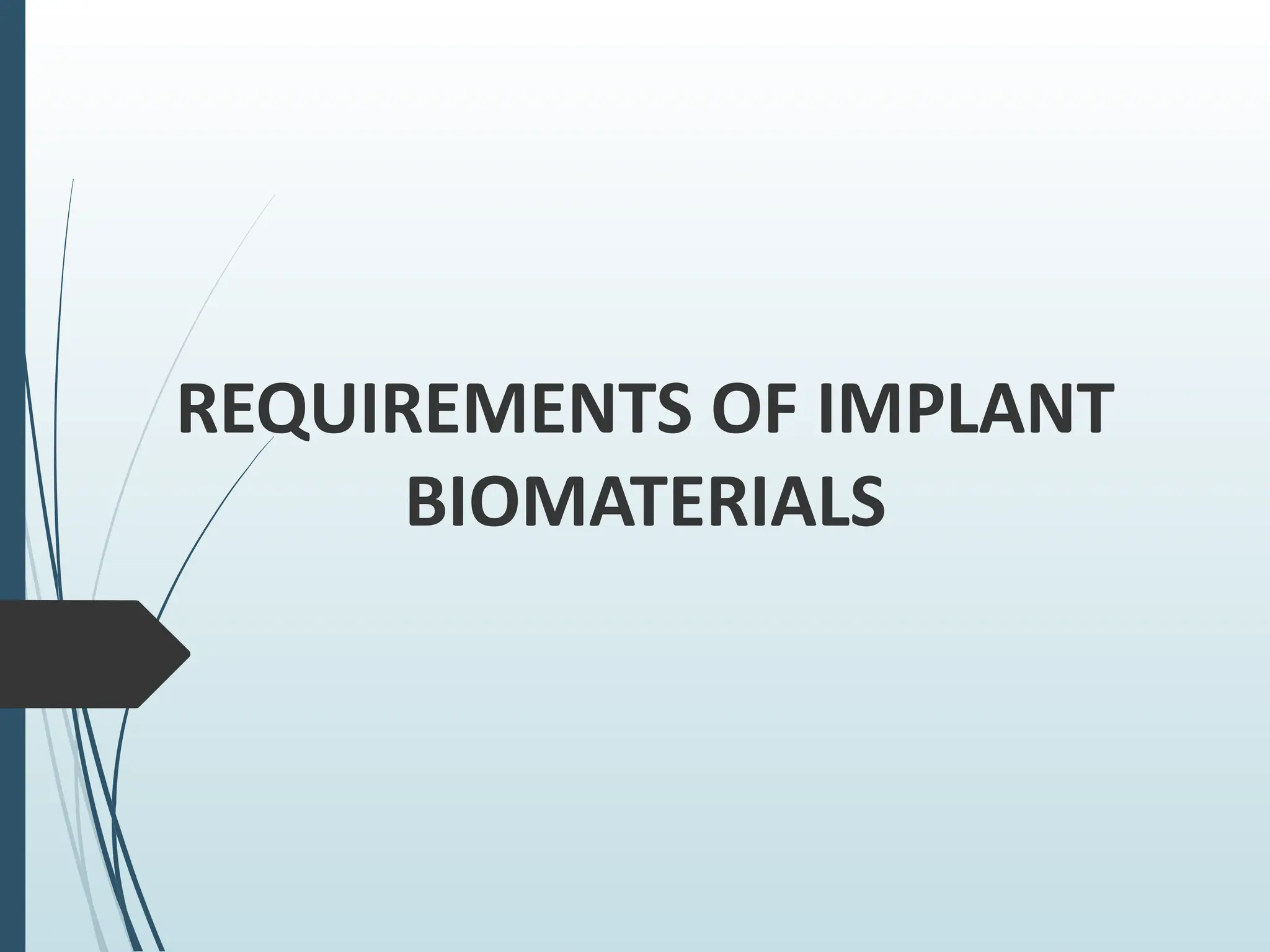 REQUIREMENTS OF IMPLANT BIOMATERIALS